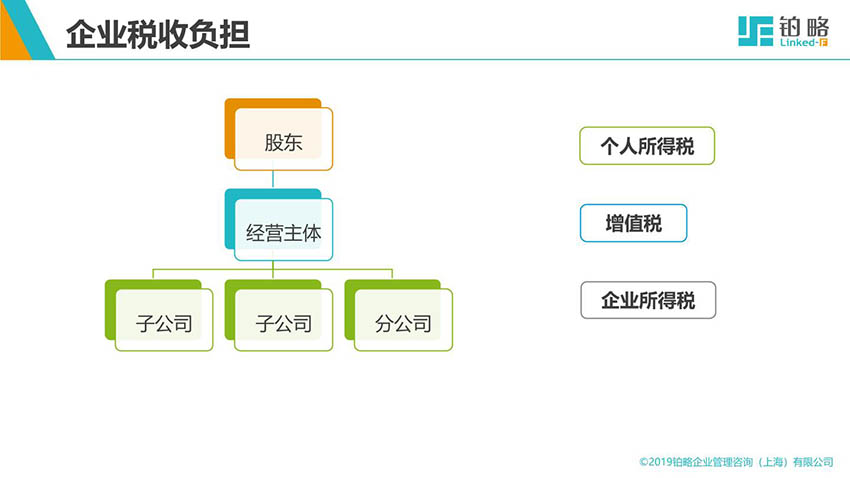 企业税收负担

铂略
Linked-F

股东

经营主体

子公司

子公司

分公司

个人所得税

增值税

企业所得税

©2019铂略企业管理咨询（上海）有限公司